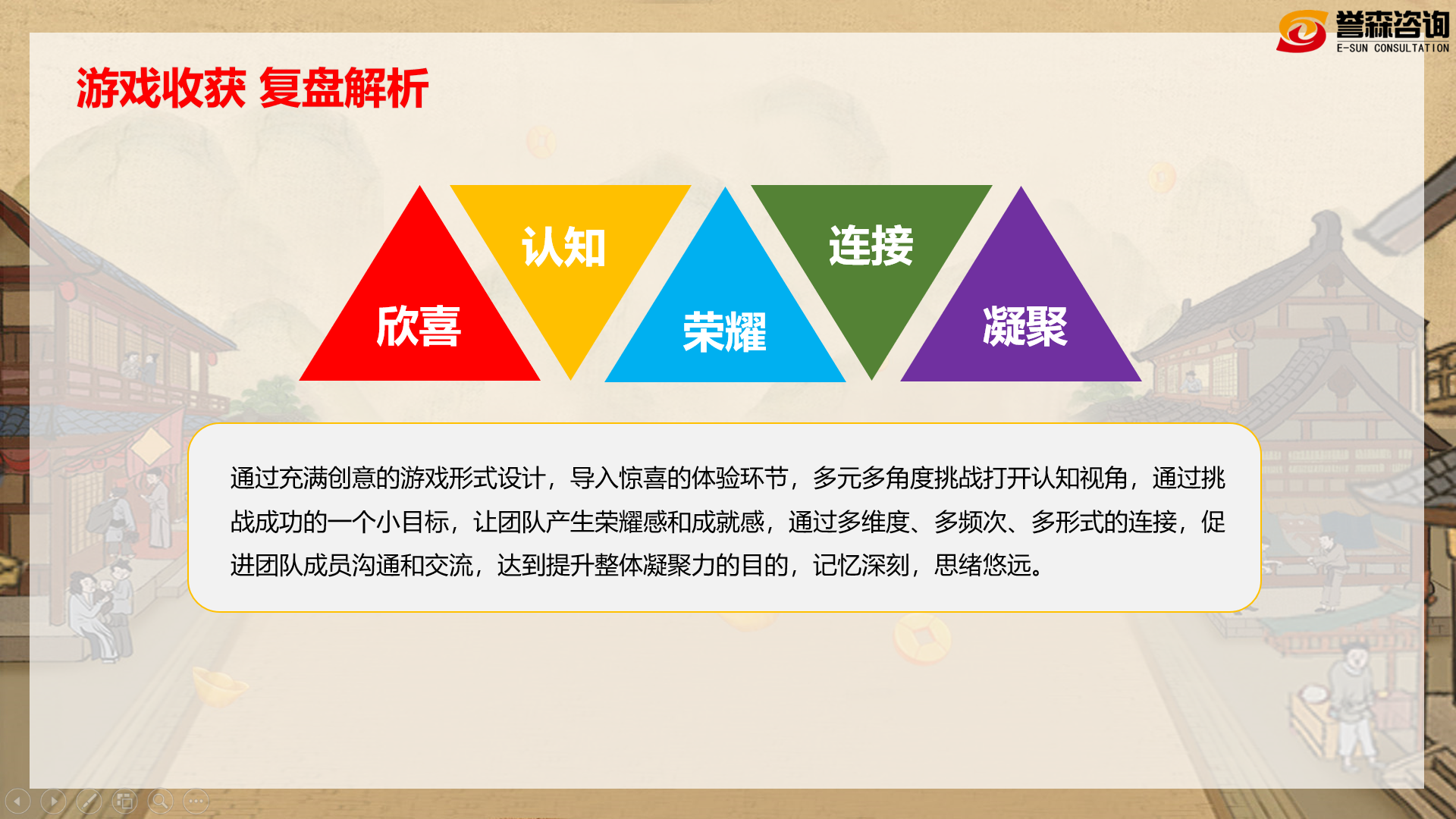 誉森咨询
E-SUN CONSULTATION

游戏收获 复盘解析

欣喜
认知
荣耀
连接
凝聚

通过充满创意的游戏形式设计，导入惊喜的体验环节，多元多角度挑战打开认知视角，通过挑战成功的一个小目标，让团队产生荣耀感和成就感，通过多维度、多频次、多形式的连接，促进团队成员沟通和交流，达到提升整体凝聚力的目的，记忆深刻，思绪悠远。